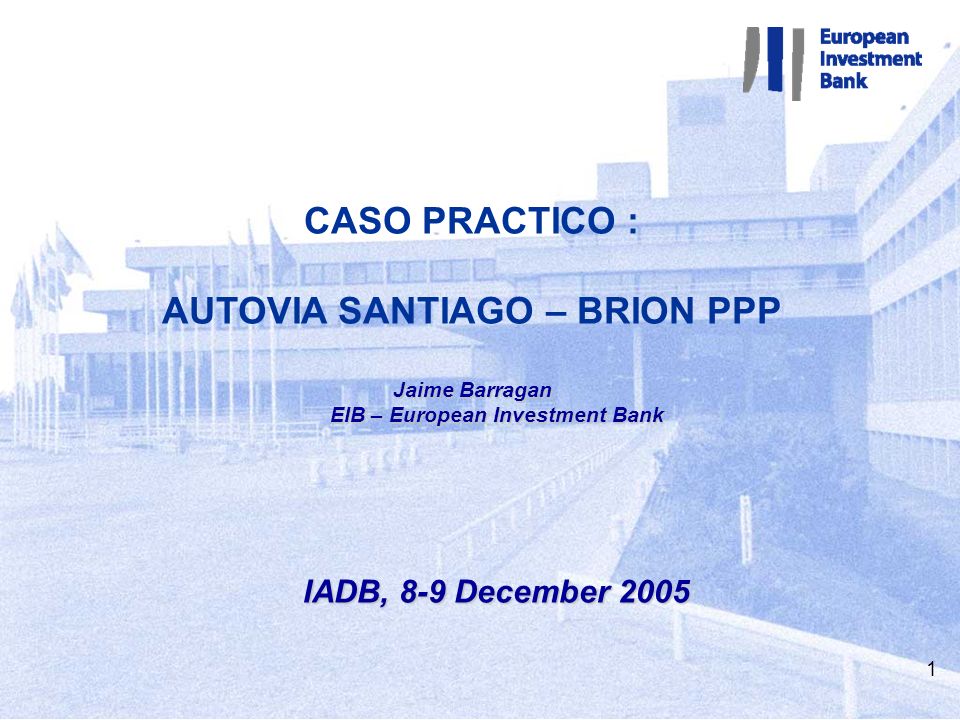 European Investment Bank

CASO PRACTICO :

AUTOVIA SANTIAGO – BRION PPP

Jaime Barragan
EIB – European Investment Bank

IADB, 8-9 December 2005

1